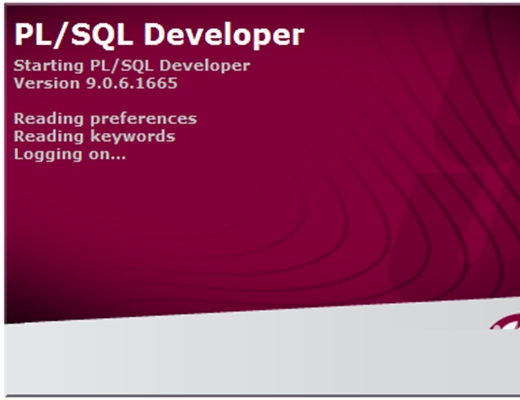 PL/SQL Developer

Starting PL/SQL Developer
Version 9.0.6.1665

Reading preferences
Reading keywords
Logging on...